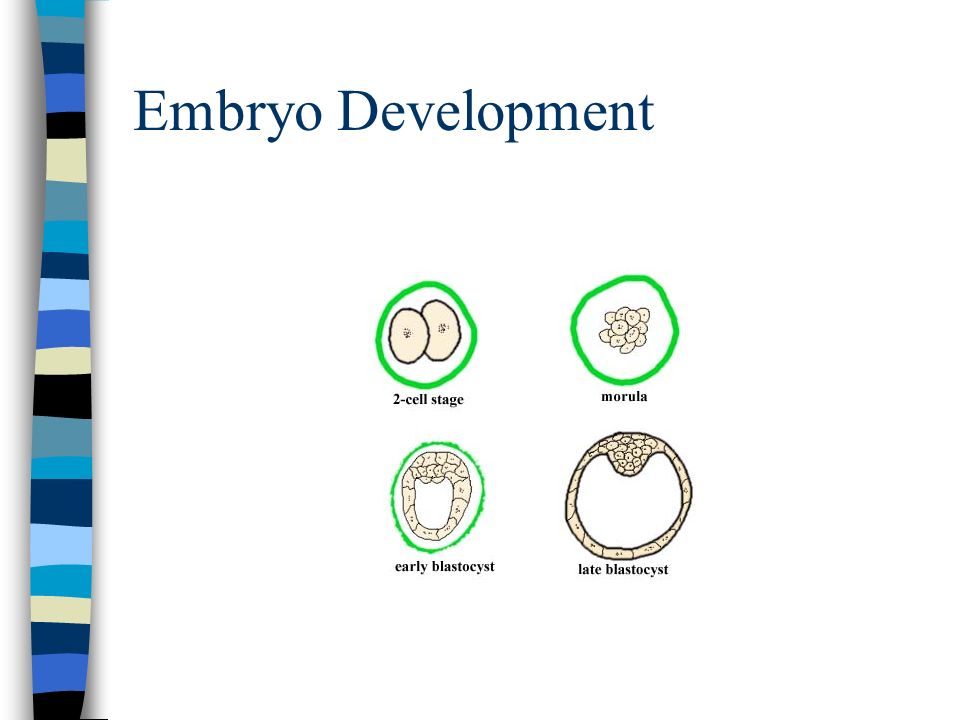 Embryo Development

2-cell stage

morula

early blastocyst

late blastocyst